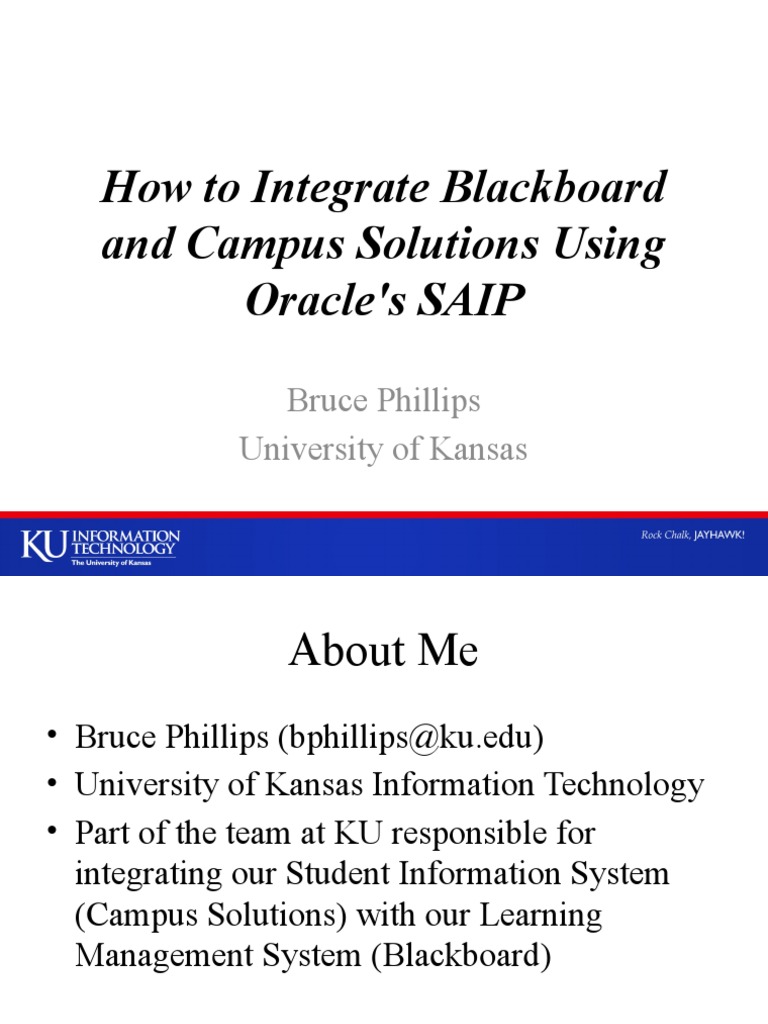 How to Integrate Blackboard and Campus Solutions Using Oracle's SAIP

Bruce Phillips
University of Kansas

KU INFORMATION TECHNOLOGY
The University of Kansas

Rock Chalk, JAYHAWK!

About Me

• Bruce Phillips (bphillips@ku.edu)
• University of Kansas Information Technology
• Part of the team at KU responsible for integrating our Student Information System (Campus Solutions) with our Learning Management System (Blackboard)